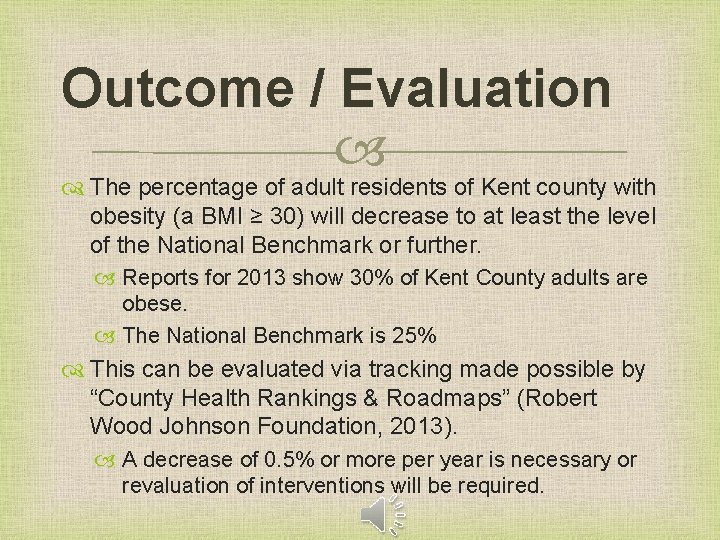 Outcome / Evaluation

The percentage of adult residents of Kent county with obesity (a BMI ≥ 30) will decrease to at least the level of the National Benchmark or further.

Reports for 2013 show 30% of Kent County adults are obese.

The National Benchmark is 25%

This can be evaluated via tracking made possible by “County Health Rankings & Roadmaps” (Robert Wood Johnson Foundation, 2013).

A decrease of 0.5% or more per year is necessary or revaluation of interventions will be required.